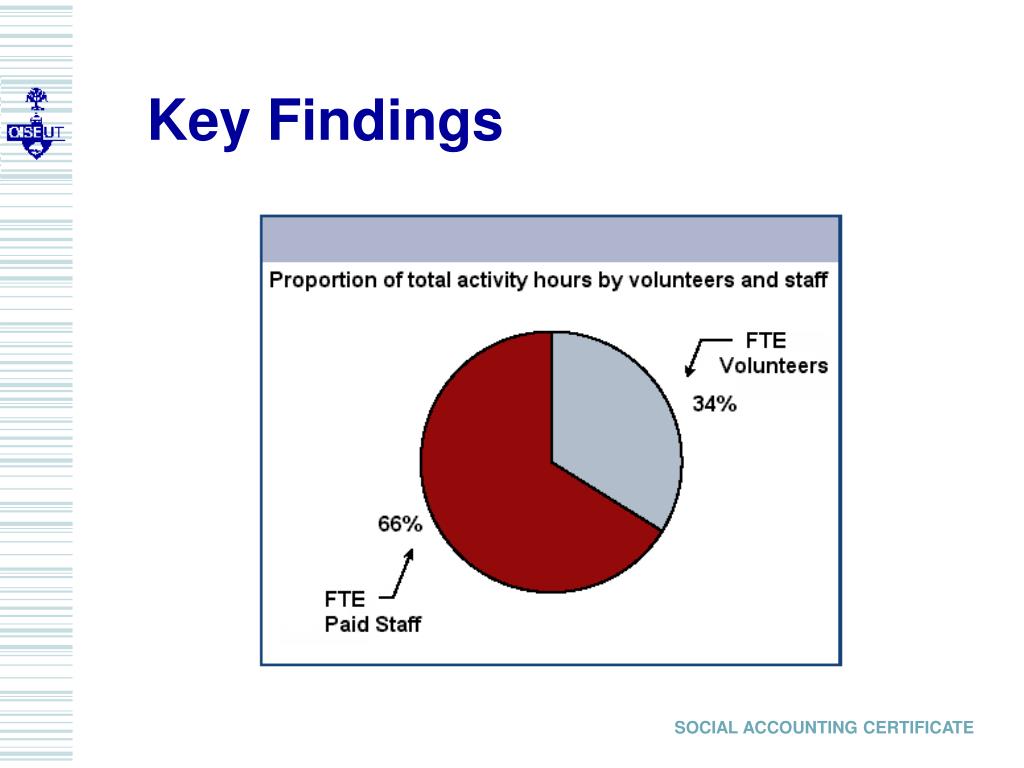 OISE UT

Key Findings

Proportion of total activity hours by volunteers and staff

FTE Volunteers

34%

66%

FTE Paid Staff

SOCIAL ACCOUNTING CERTIFICATE